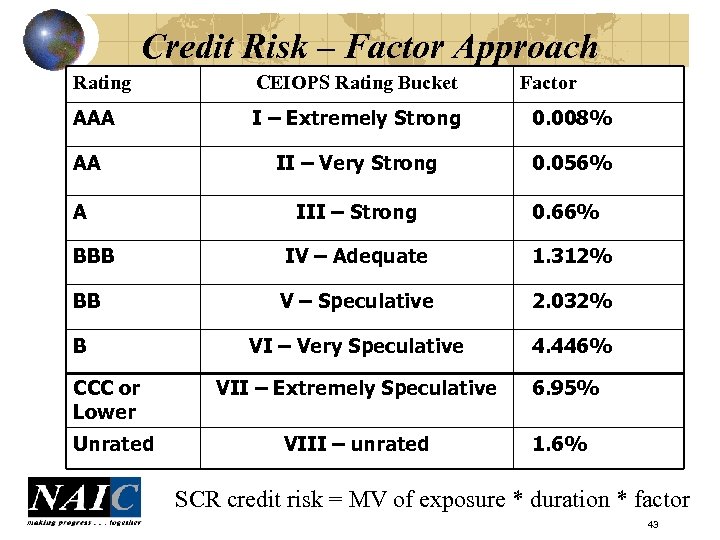 Credit Risk – Factor Approach

| Rating | CEIOPS Rating Bucket | Factor |
|---|---|---|
| AAA | I – Extremely Strong | 0.008% |
| AA | II – Very Strong | 0.056% |
| A | III – Strong | 0.66% |
| BBB | IV – Adequate | 1.312% |
| BB | V – Speculative | 2.032% |
| B | VI – Very Speculative | 4.446% |
| CCC or Lower | VII – Extremely Speculative | 6.95% |
| Unrated | VIII – unrated | 1.6% |

NAIC
making progress . . . together

SCR credit risk = MV of exposure * duration * factor

43